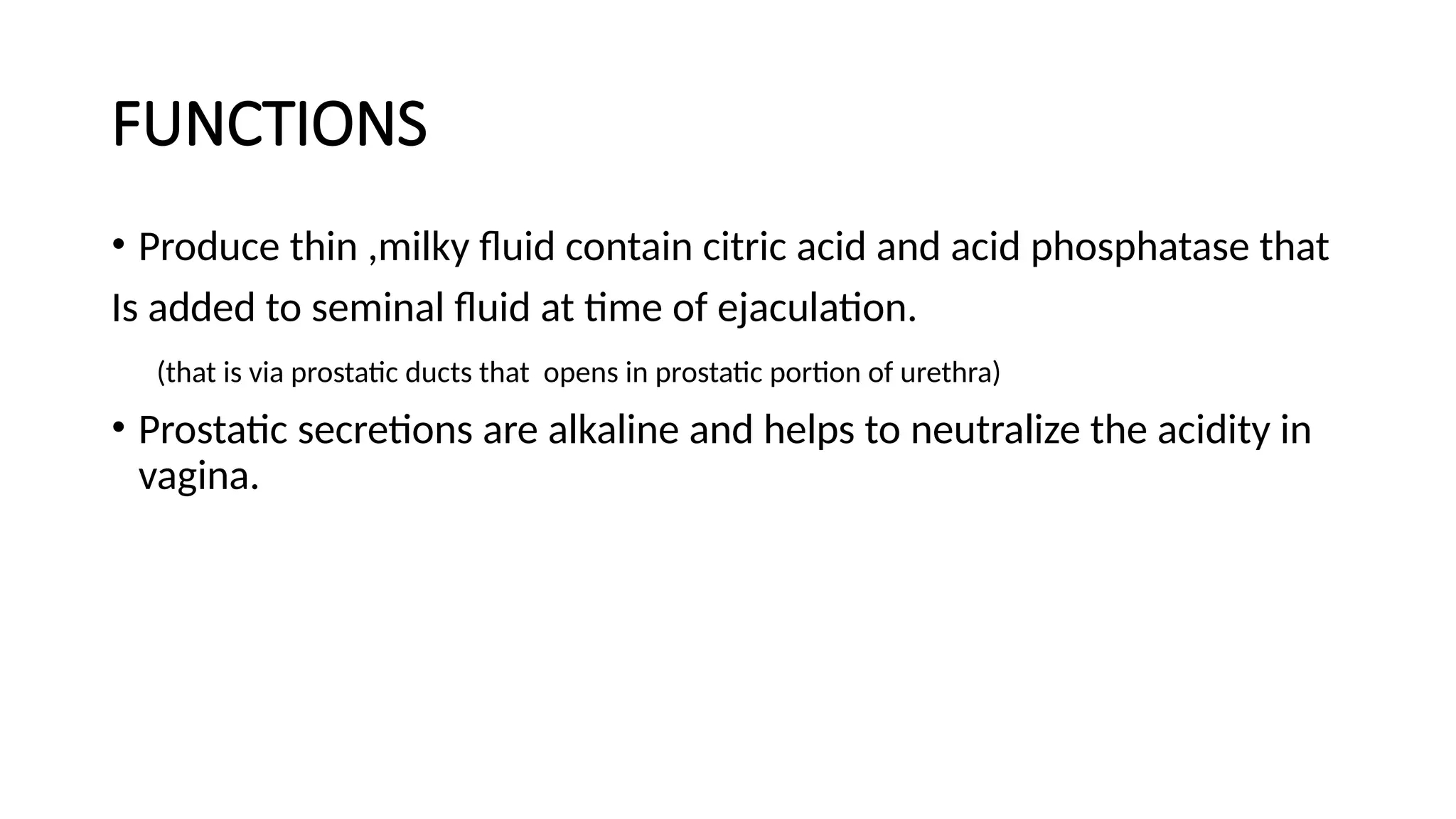 FUNCTIONS

• Produce thin ,milky fluid contain citric acid and acid phosphatase that

Is added to seminal fluid at time of ejaculation.

(that is via prostatic ducts that opens in prostatic portion of urethra)

• Prostatic secretions are alkaline and helps to neutralize the acidity in vagina.